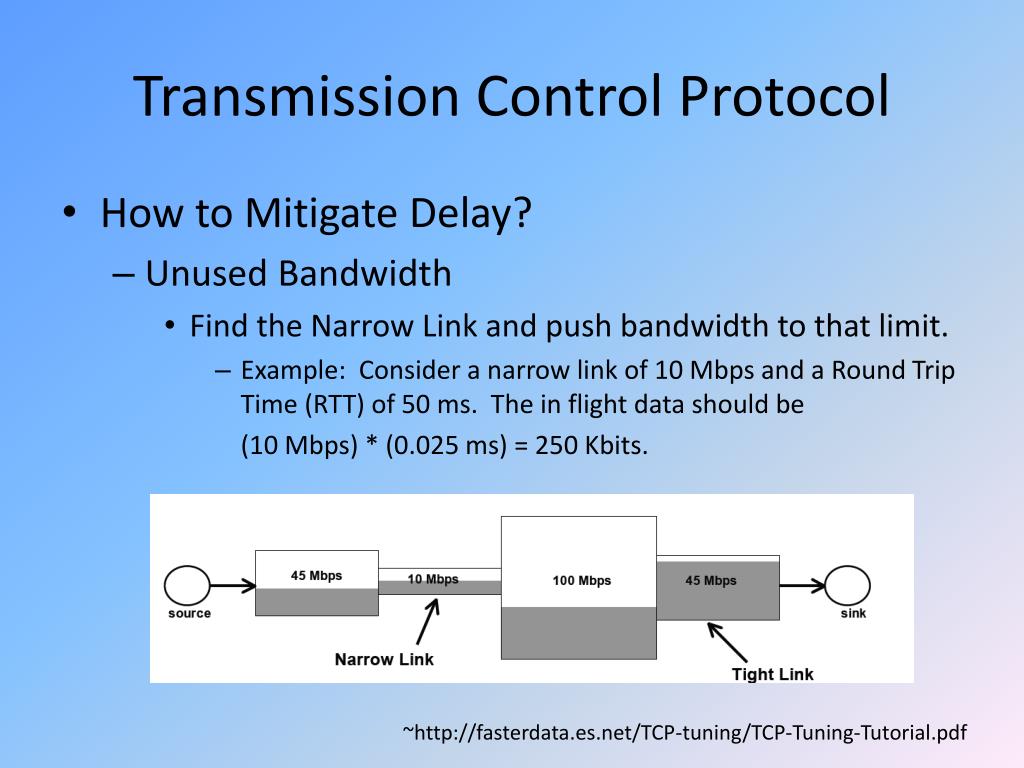 Transmission Control Protocol

• How to Mitigate Delay?

– Unused Bandwidth

• Find the Narrow Link and push bandwidth to that limit.

– Example: Consider a narrow link of 10 Mbps and a Round Trip Time (RTT) of 50 ms. The in flight data should be

(10 Mbps) * (0.025 ms) = 250 Kbits.

source

45 Mbps

10 Mbps

100 Mbps

45 Mbps

sink

Narrow Link

Tight Link

~http://fasterdata.es.net/TCP-tuning/TCP-Tuning-Tutorial.pdf